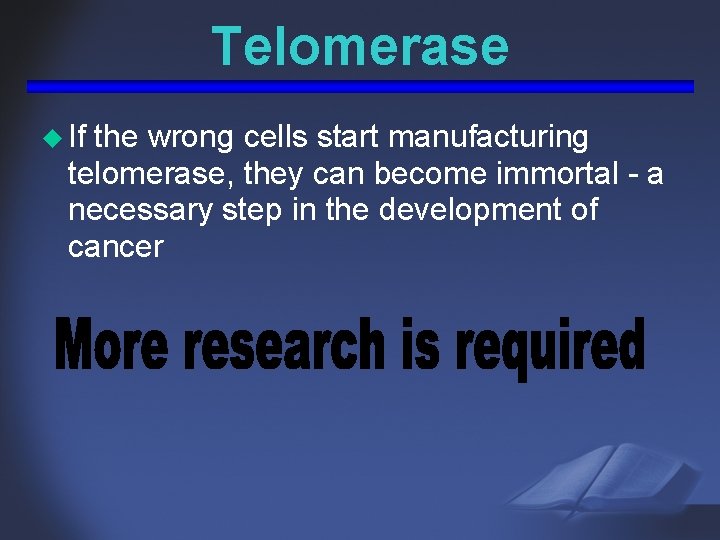 Telomerase

If the wrong cells start manufacturing telomerase, they can become immortal - a necessary step in the development of cancer

More research is required